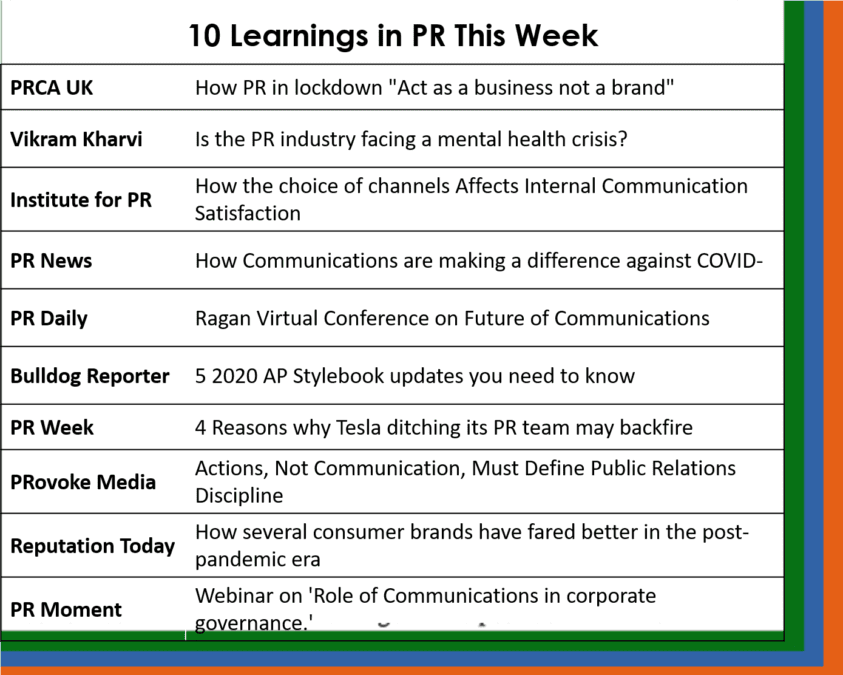 10 Learnings in PR This Week

| | |
|---|---|
| PRCA UK | How PR in lockdown "Act as a business not a brand" |
| Vikram Kharvi | Is the PR industry facing a mental health crisis? |
| Institute for PR | How the choice of channels Affects Internal Communication Satisfaction |
| PR News | How Communications are making a difference against COVID- |
| PR Daily | Ragan Virtual Conference on Future of Communications |
| Bulldog Reporter | 5 2020 AP Stylebook updates you need to know |
| PR Week | 4 Reasons why Tesla ditching its PR team may backfire |
| PRovoke Media | Actions, Not Communication, Must Define Public Relations Discipline |
| Reputation Today | How several consumer brands have fared better in the post-pandemic era |
| PR Moment | Webinar on 'Role of Communications in corporate governance.' |